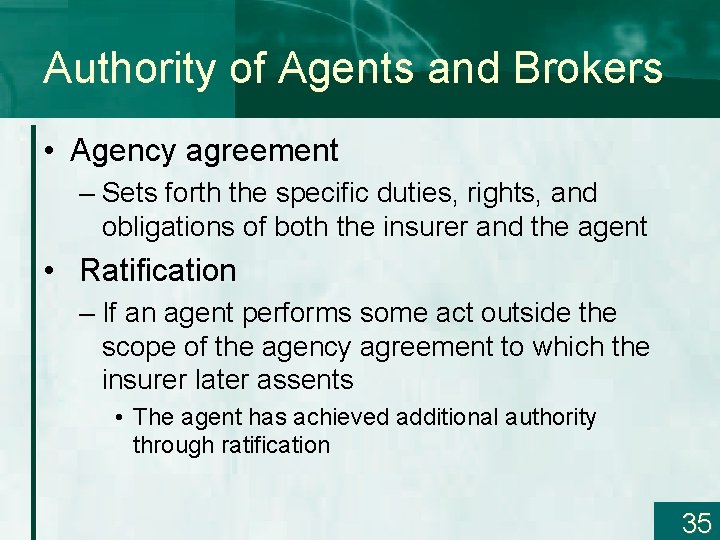 Authority of Agents and Brokers

• Agency agreement

– Sets forth the specific duties, rights, and obligations of both the insurer and the agent

• Ratification

– If an agent performs some act outside the scope of the agency agreement to which the insurer later assents

• The agent has achieved additional authority through ratification

35